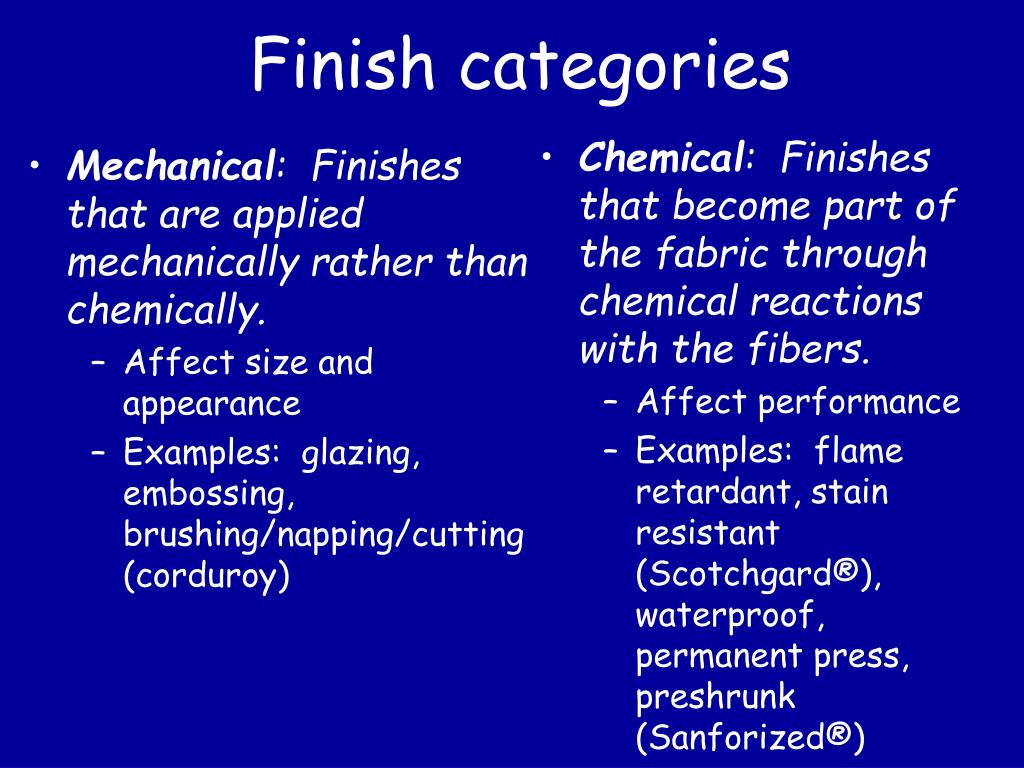 Finish categories

• Mechanical: Finishes that are applied mechanically rather than chemically.
– Affect size and appearance
– Examples: glazing, embossing, brushing/napping/cutting (corduroy)

• Chemical: Finishes that become part of the fabric through chemical reactions with the fibers.
– Affect performance
– Examples: flame retardant, stain resistant (Scotchgard®), waterproof, permanent press, preshrunk (Sanforized®)